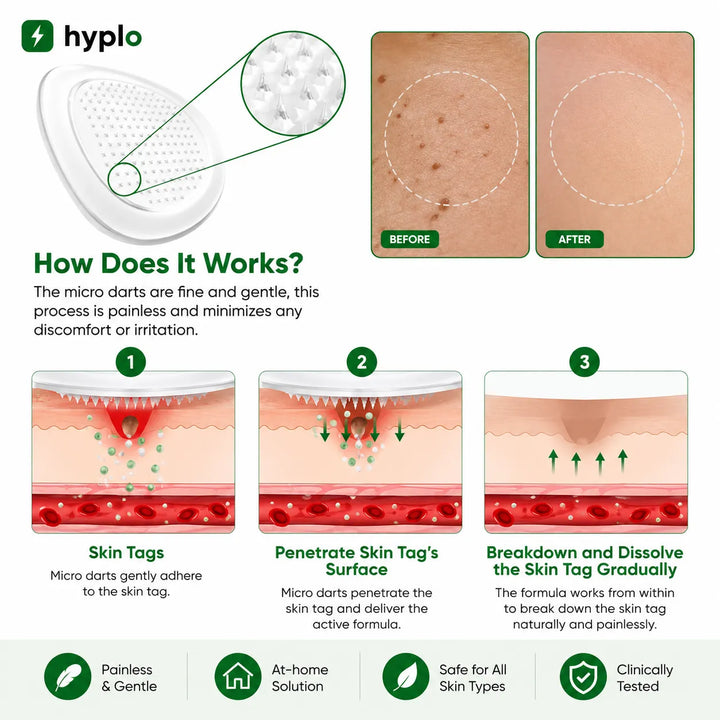 hyplo

BEFORE

AFTER

How Does It Works?

The micro darts are fine and gentle, this process is painless and minimizes any discomfort or irritation.

1

Skin Tags

Micro darts gently adhere to the skin tag.

2

Penetrate Skin Tag's Surface

Micro darts penetrate the skin tag and deliver the active formula.

3

Breakdown and Dissolve the Skin Tag Gradually

The formula works from within to break down the skin tag naturally and painlessly.

Painless & Gentle

At-home Solution

Safe for All Skin Types

Clinically Tested